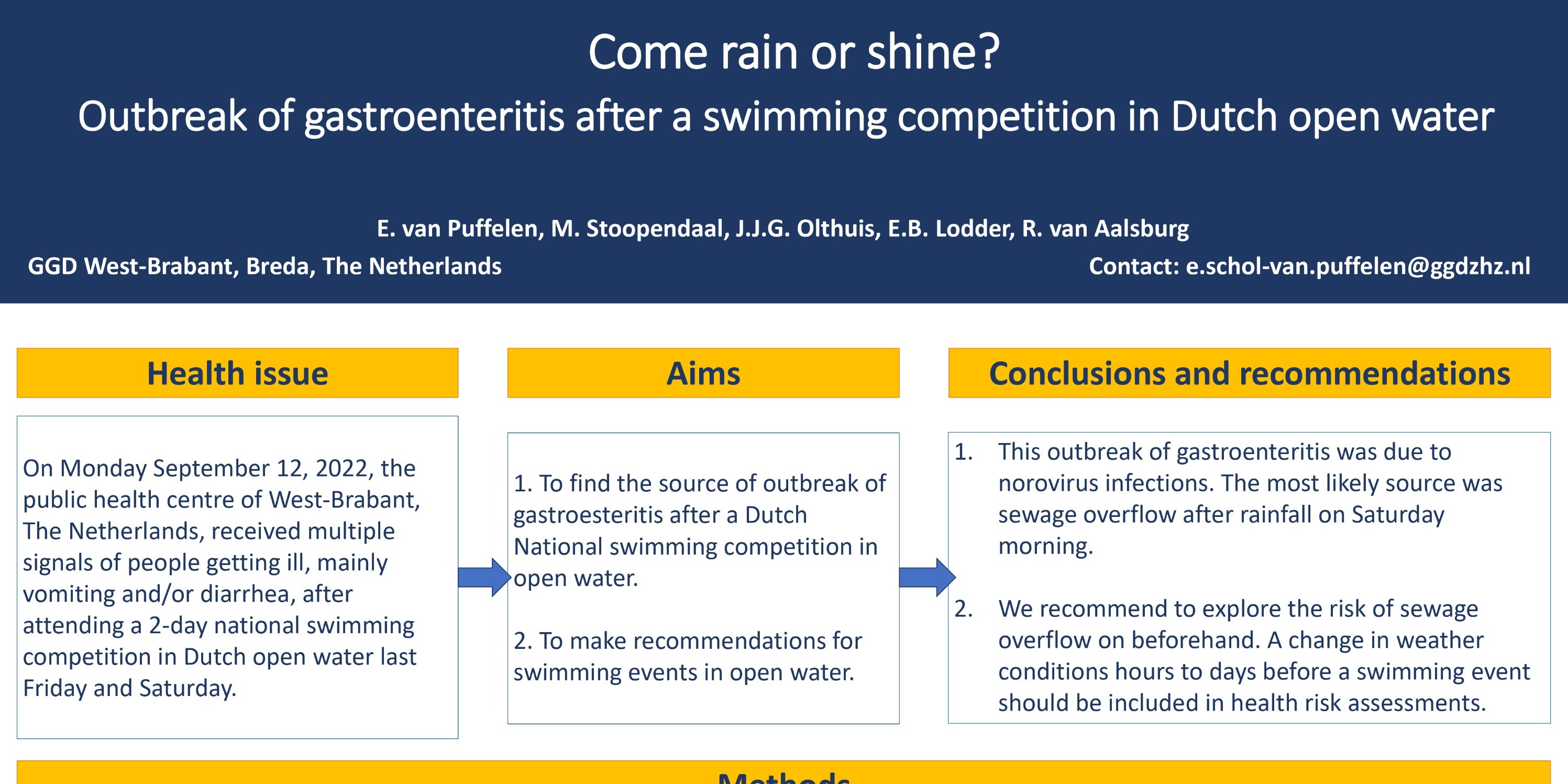 Come rain or shine?
Outbreak of gastroenteritis after a swimming competition in Dutch open water

E. van Puffelen, M. Stoopendaal, J.J.G. Olthuis, E.B. Lodder, R. van Aalsburg

GGD West-Brabant, Breda, The Netherlands

Contact: e.schol-van.puffelen@ggdzhz.nl

Health issue

On Monday September 12, 2022, the public health centre of West-Brabant, The Netherlands, received multiple signals of people getting ill, mainly vomiting and/or diarrhea, after attending a 2-day national swimming competition in Dutch open water last Friday and Saturday.

Aims

1. To find the source of outbreak of gastroesteritis after a Dutch National swimming competition in open water.

2. To make recommendations for swimming events in open water.

Conclusions and recommendations

1. This outbreak of gastroenteritis was due to norovirus infections. The most likely source was sewage overflow after rainfall on Saturday morning.

2. We recommend to explore the risk of sewage overflow on beforehand. A change in weather conditions hours to days before a swimming event should be included in health risk assessments.

Methods